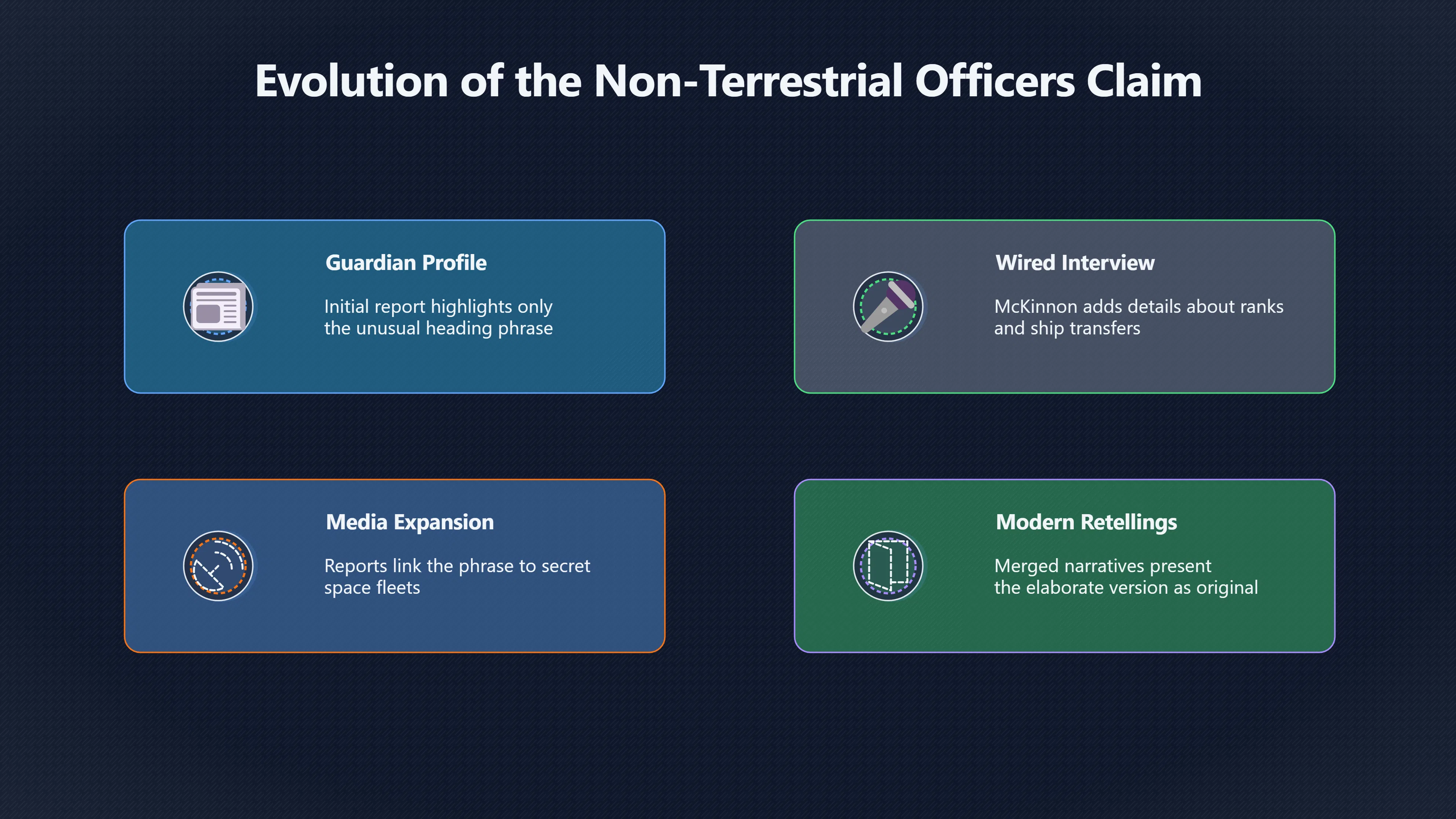 Evolution of the Non-Terrestrial Officers Claim

Guardian Profile

Initial report highlights only the unusual heading phrase

Wired Interview

McKinnon adds details about ranks and ship transfers

Media Expansion

Reports link the phrase to secret space fleets

Modern Retellings

Merged narratives present the elaborate version as original